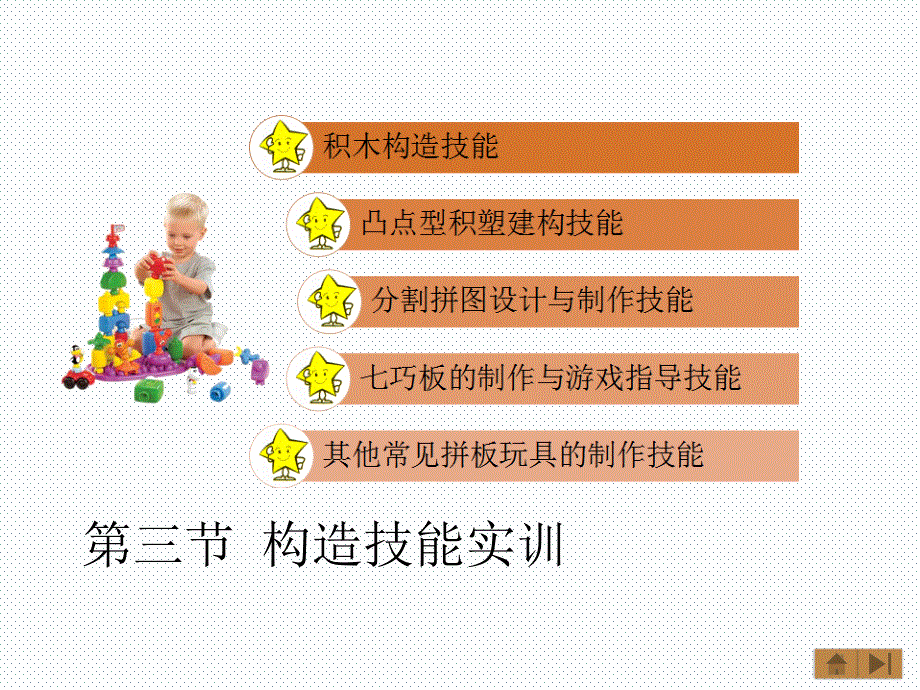 积木构造技能

凸点型积塑建构技能

分割拼图设计与制作技能

七巧板的制作与游戏指导技能

其他常见拼板玩具的制作技能

第三节 构造技能实训